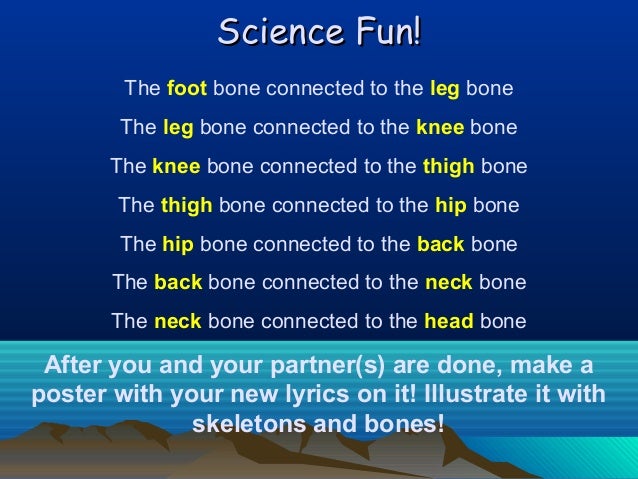 Science Fun!

The foot bone connected to the leg bone

The leg bone connected to the knee bone

The knee bone connected to the thigh bone

The thigh bone connected to the hip bone

The hip bone connected to the back bone

The back bone connected to the neck bone

The neck bone connected to the head bone

After you and your partner(s) are done, make a poster with your new lyrics on it! Illustrate it with skeletons and bones!